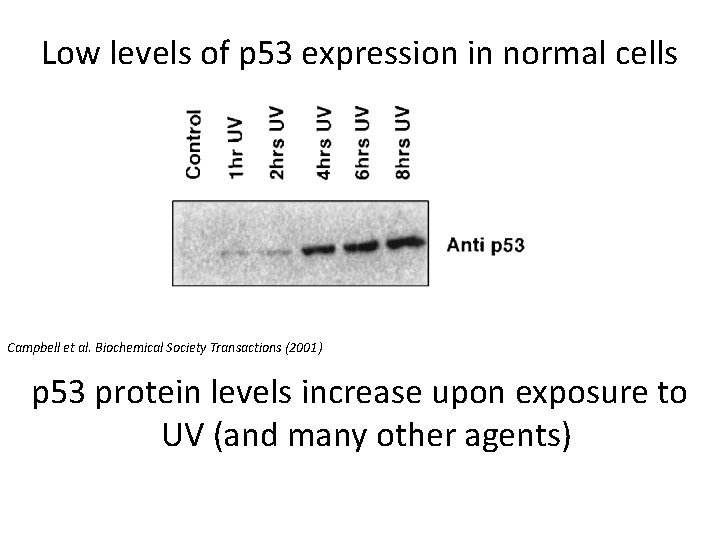 Low levels of p53 expression in normal cells

Control
1hr UV
2hrs UV
4hrs UV
6hrs UV
8hrs UV

Anti p53

Campbell et al. Biochemical Society Transactions (2001)

p53 protein levels increase upon exposure to UV (and many other agents)